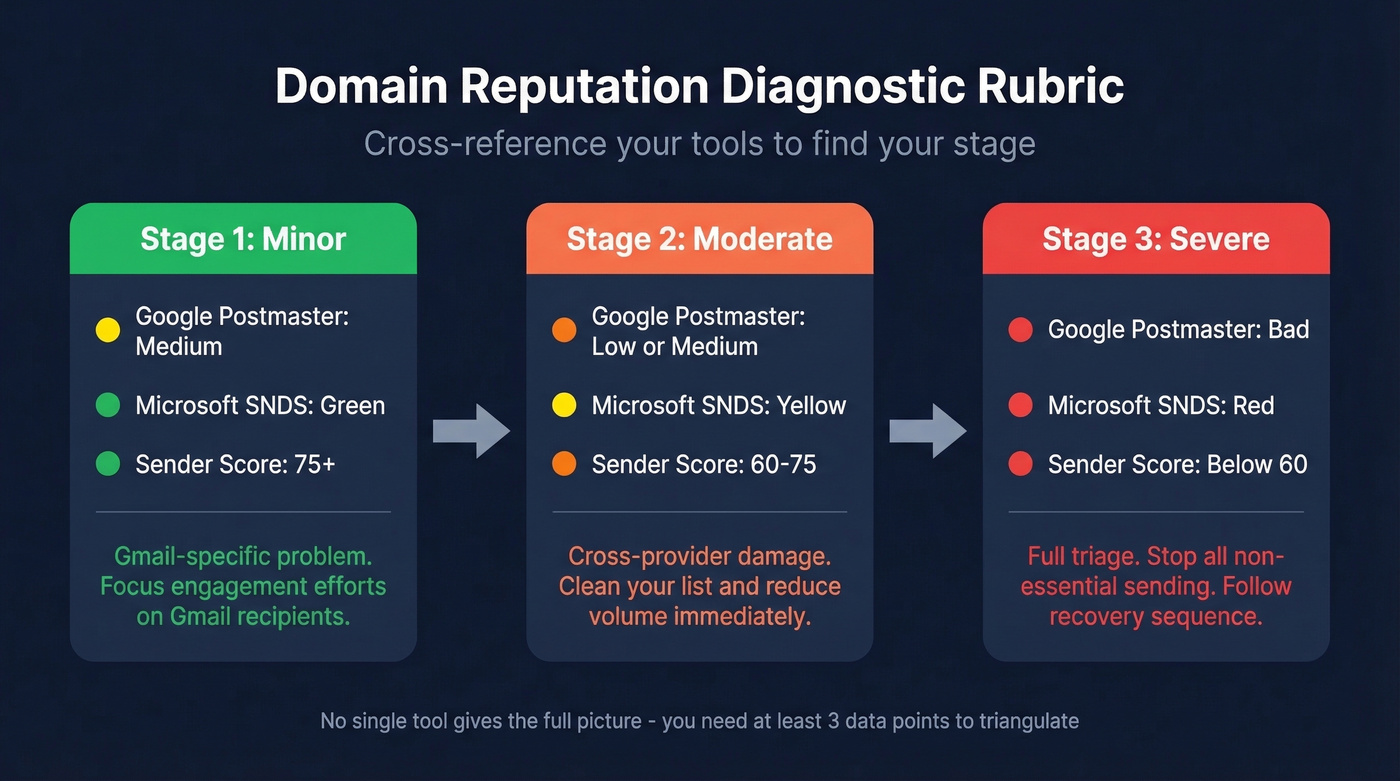 Domain Reputation Diagnostic Rubric

Cross-reference your tools to find your stage

Stage 1: Minor

Google Postmaster: Medium

Microsoft SNDS: Green

Sender Score: 75+

Gmail-specific problem. Focus engagement efforts on Gmail recipients.

Stage 2: Moderate

Google Postmaster: Low or Medium

Microsoft SNDS: Yellow

Sender Score: 60-75

Cross-provider damage. Clean your list and reduce volume immediately.

Stage 3: Severe

Google Postmaster: Bad

Microsoft SNDS: Red

Sender Score: Below 60

Full triage. Stop all non-essential sending. Follow recovery sequence.

No single tool gives the full picture - you need at least 3 data points to triangulate